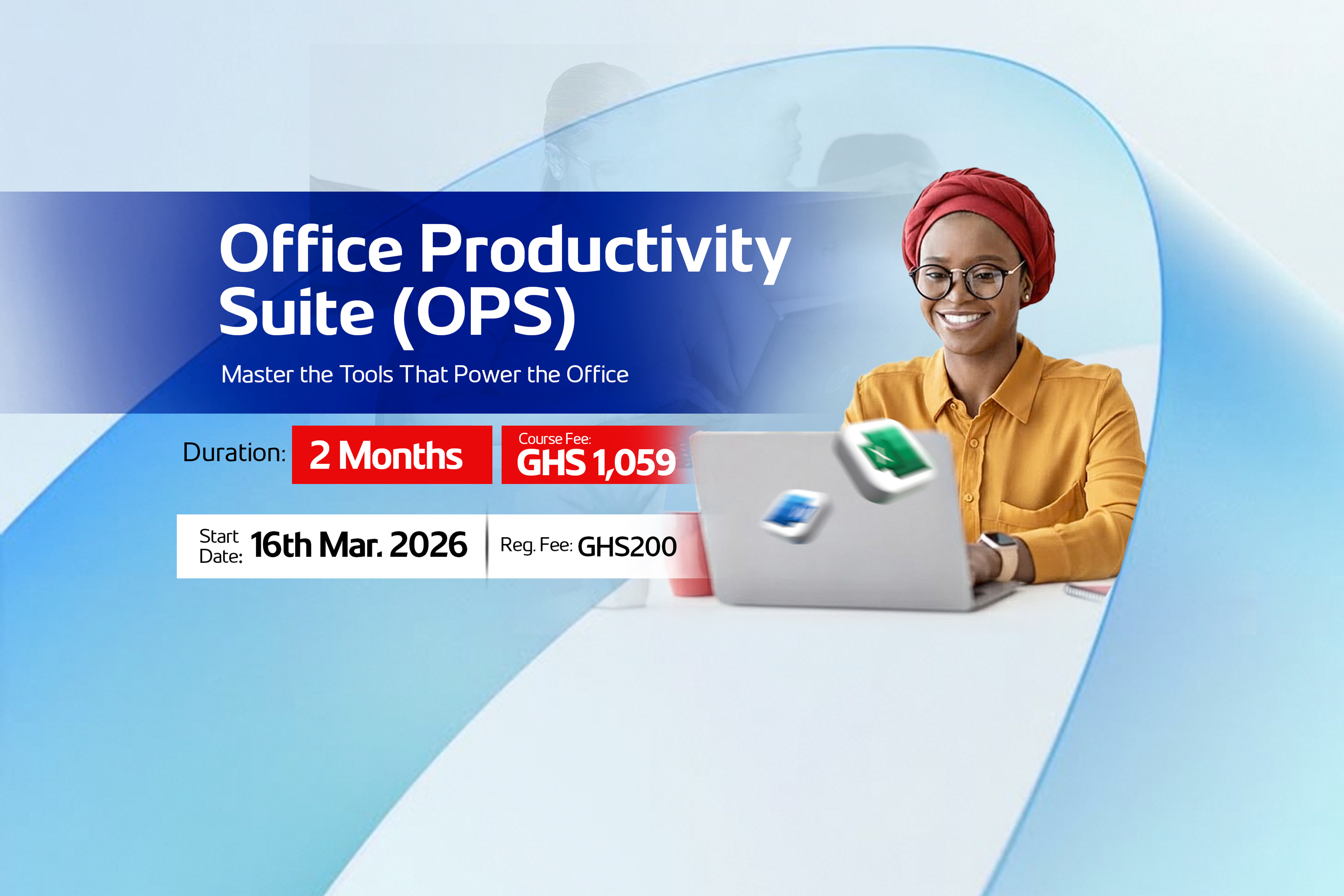 Office Productivity Suite (OPS)

Master the Tools That Power the Office

Duration: 2 Months

Course Fee: GHS 1,059

Start Date: 16th Mar. 2026

Reg. Fee: GHS200